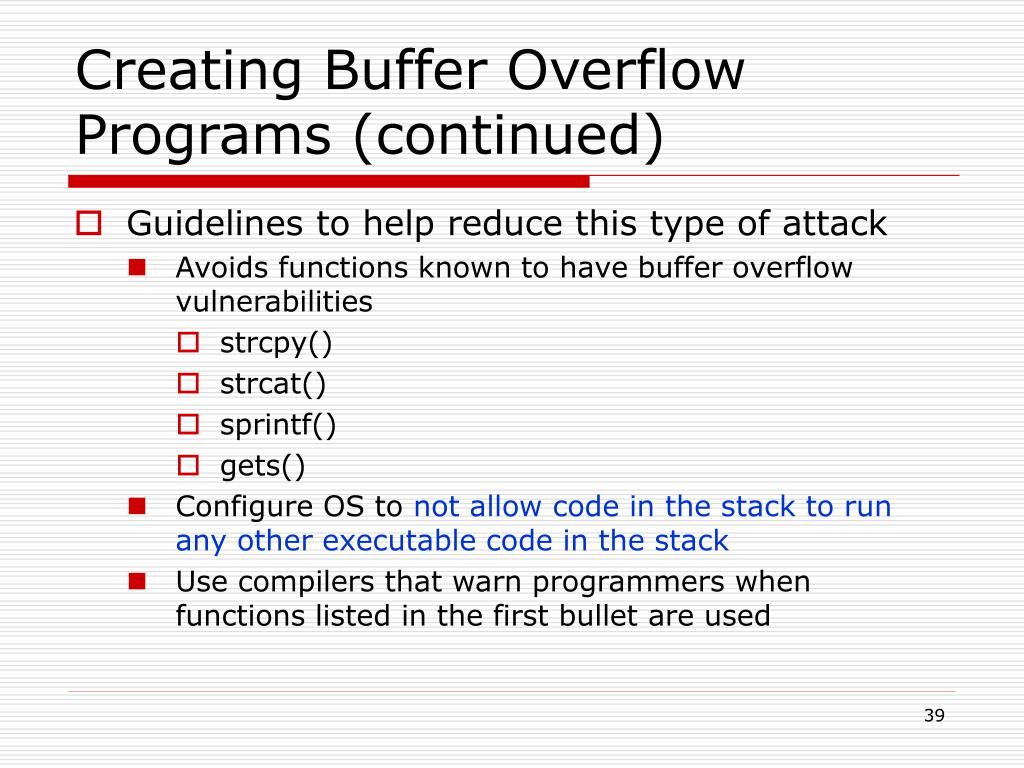 Creating Buffer Overflow Programs (continued)

Guidelines to help reduce this type of attack

Avoids functions known to have buffer overflow vulnerabilities

strcpy()

strcat()

sprintf()

gets()

Configure OS to not allow code in the stack to run any other executable code in the stack

Use compilers that warn programmers when functions listed in the first bullet are used

39